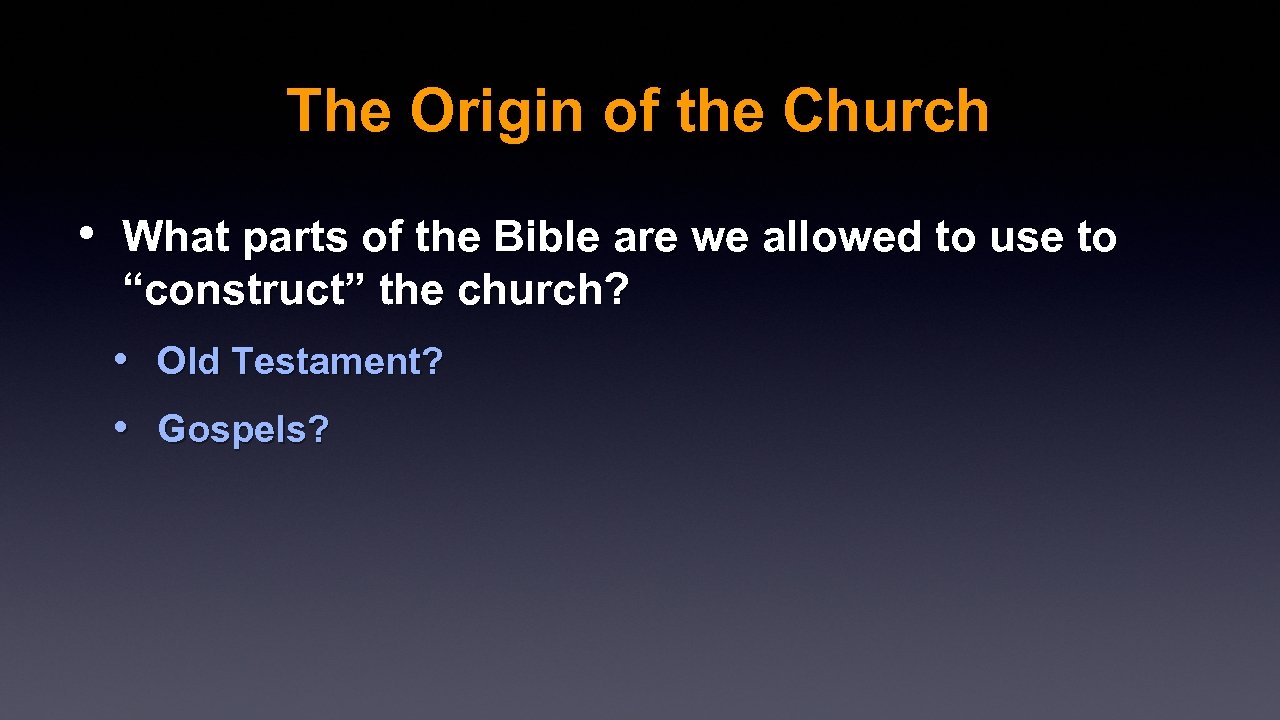 The Origin of the Church

• What parts of the Bible are we allowed to use to “construct” the church?

• Old Testament?

• Gospels?